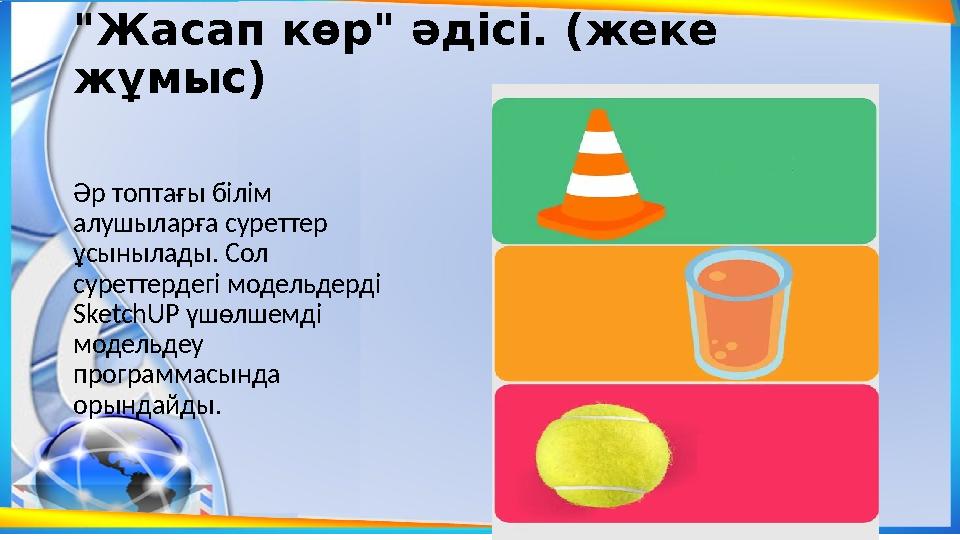 "Жасап көр" әдісі. (жеке жұмыс)

Әр топтағы білім алушыларға суреттер ұсынылады. Сол суреттердегі модельдерді SketchUP үшөлшемді модельдеу программасында орындайды.